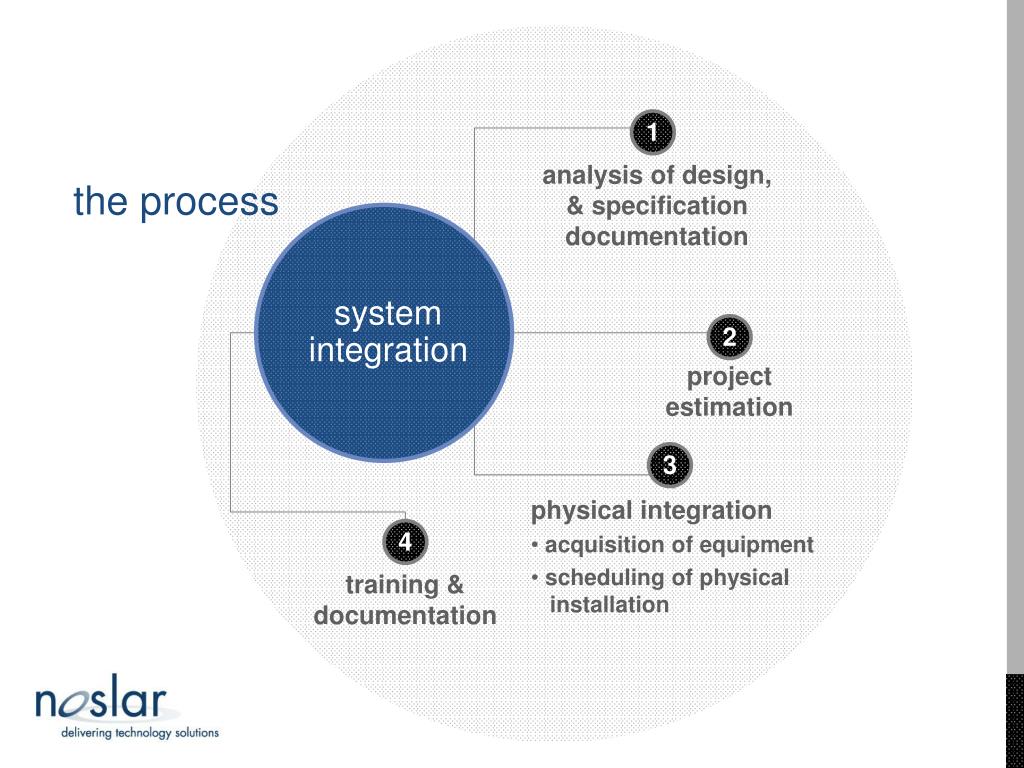 the process

system integration

1
analysis of design, & specification documentation

2
project estimation

3
physical integration
• acquisition of equipment
• scheduling of physical installation

4
training & documentation

noslar
delivering technology solutions